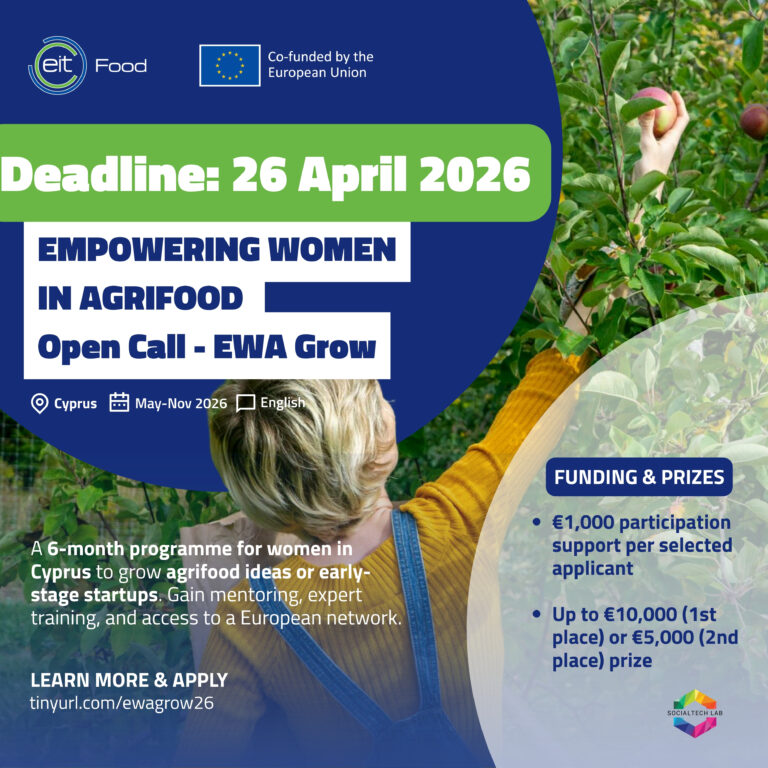 eit Food

Co-funded by the European Union

Deadline: 26 April 2026

EMPOWERING WOMEN IN AGRIFOOD

Open Call - EWA Grow

Cyprus May-Nov 2026 English

A 6-month programme for women in Cyprus to grow agrifood ideas or early-stage startups. Gain mentoring, expert training, and access to a European network.

LEARN MORE & APPLY
tinyurl.com/ewagrow26

FUNDING & PRIZES

• €1,000 participation support per selected applicant

• Up to €10,000 (1st place) or €5,000 (2nd place) prize

SOCIALTECH LAB